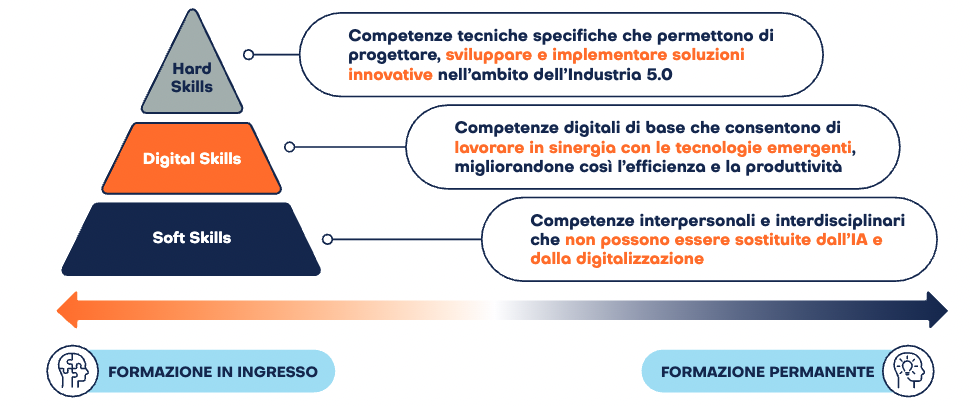 Hard Skills

Competenze tecniche specifiche che permettono di progettare, sviluppare e implementare soluzioni innovative nell'ambito dell'Industria 5.0

Digital Skills

Competenze digitali di base che consentono di lavorare in sinergia con le tecnologie emergenti, migliorandone così l'efficienza e la produttività

Soft Skills

Competenze interpersonali e interdisciplinari che non possono essere sostituite dall'IA e dalla digitalizzazione

FORMAZIONE IN INGRESSO

FORMAZIONE PERMANENTE